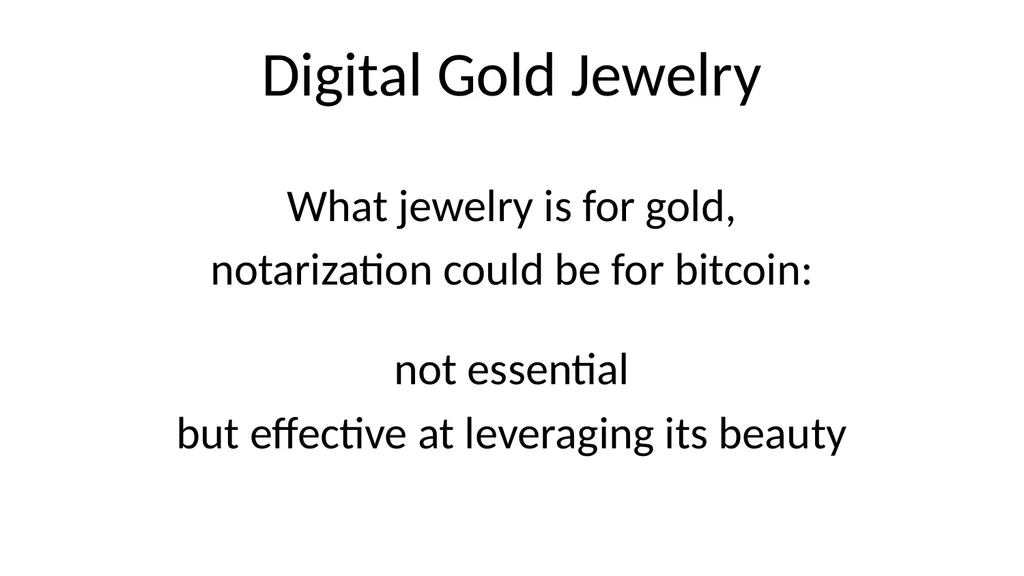 Digital Gold Jewelry

What jewelry is for gold,
notarization could be for bitcoin:

not essential
but effective at leveraging its beauty